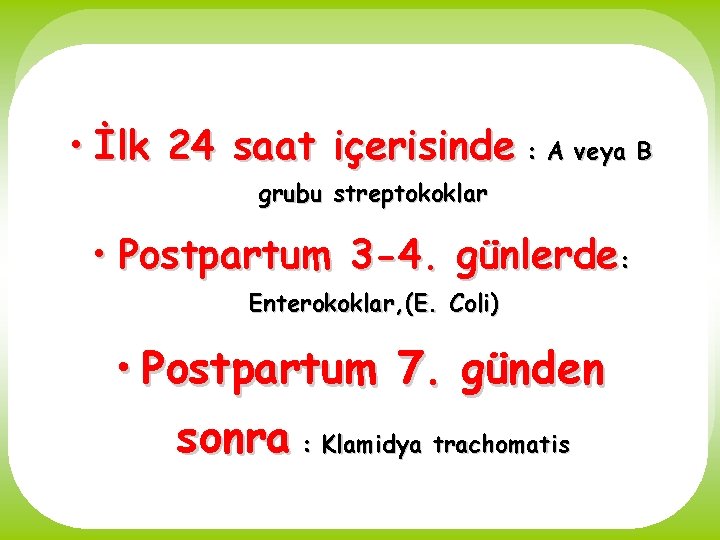 • İlk 24 saat içerisinde : A veya B grubu streptokoklar

• Postpartum 3-4. günlerde: Enterokoklar,(E. Coli)

• Postpartum 7. günden sonra : Klamidya trachomatis